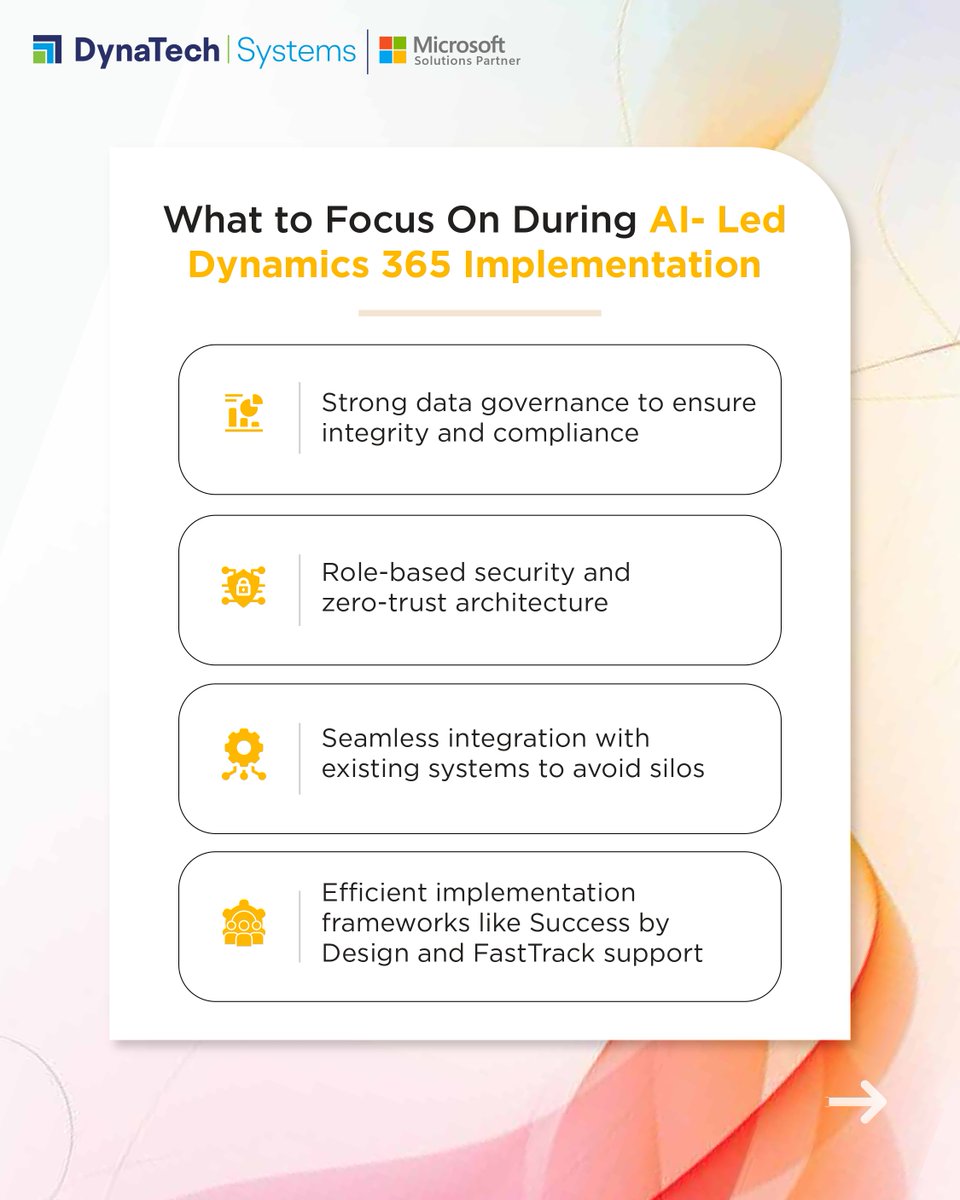 DynaTech | Systems | Microsoft Solutions Partner

What to Focus On During AI- Led Dynamics 365 Implementation

Strong data governance to ensure integrity and compliance

Role-based security and zero-trust architecture

Seamless integration with existing systems to avoid silos

Efficient implementation frameworks like Success by Design and FastTrack support